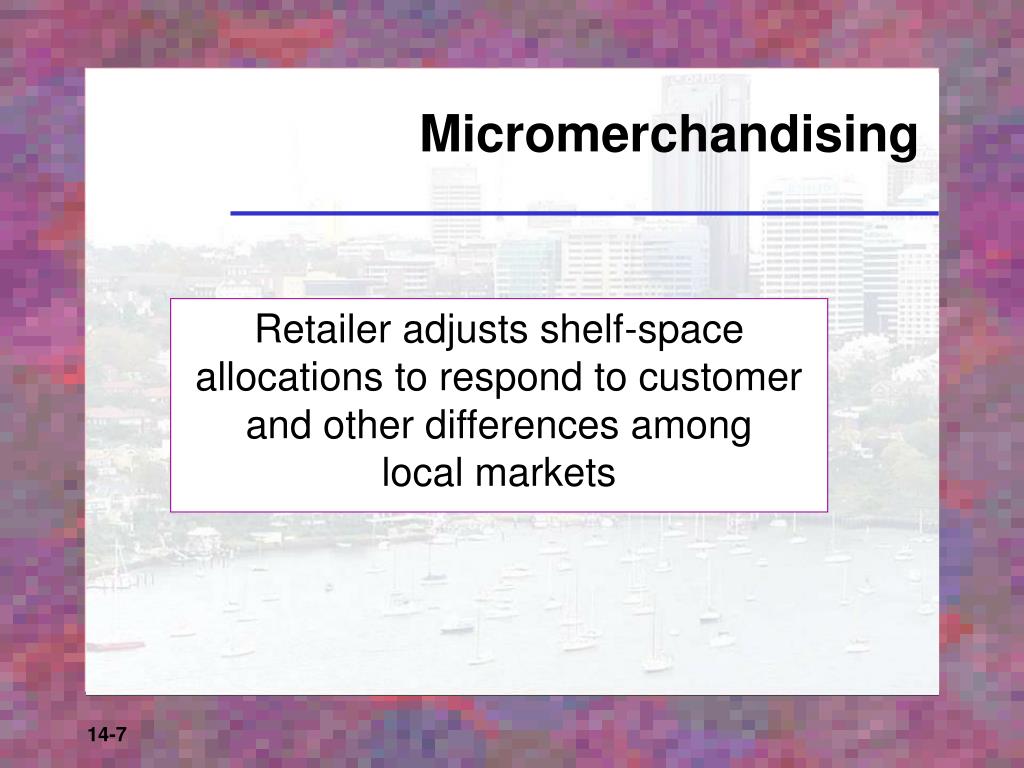 Micromerchandising

Retailer adjusts shelf-space allocations to respond to customer and other differences among local markets

14-7